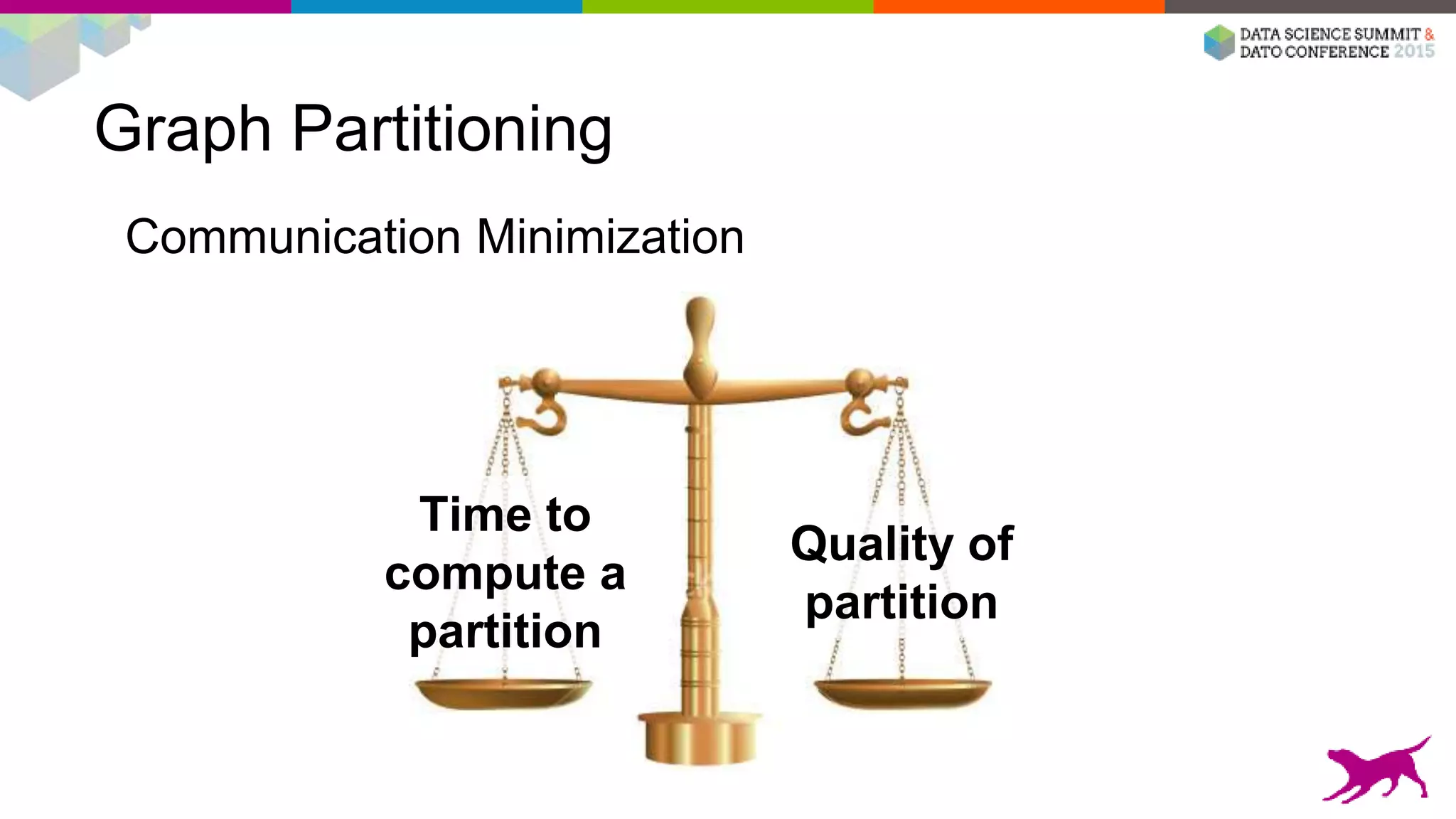 DATA SCIENCE SUMMIT &
DATO CONFERENCE 2015

Graph Partitioning

Communication Minimization

Time to compute a partition

Quality of partition